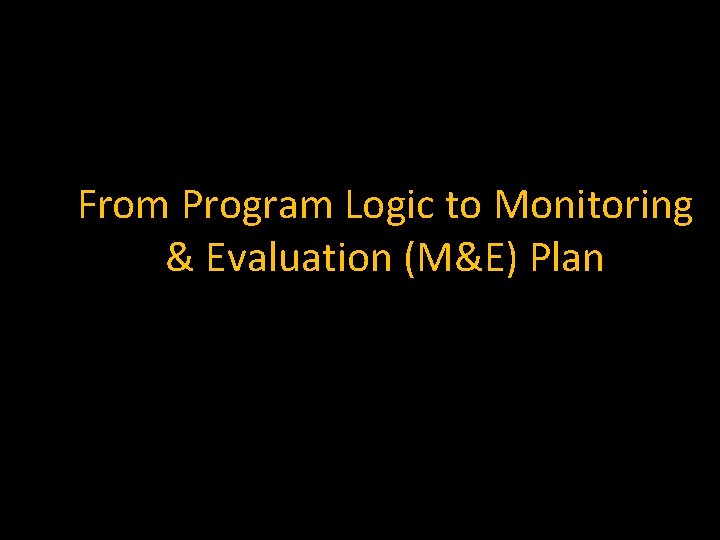 From Program Logic to Monitoring & Evaluation (M&E) Plan